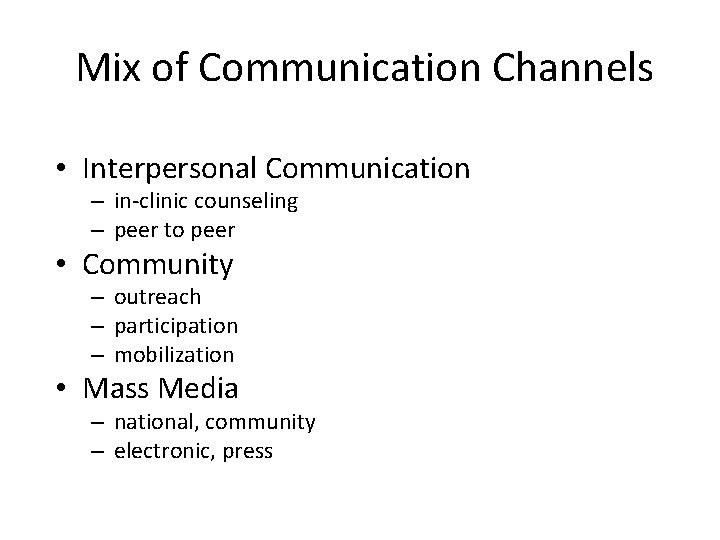 Mix of Communication Channels

• Interpersonal Communication
– in-clinic counseling
– peer to peer
• Community
– outreach
– participation
– mobilization
• Mass Media
– national, community
– electronic, press